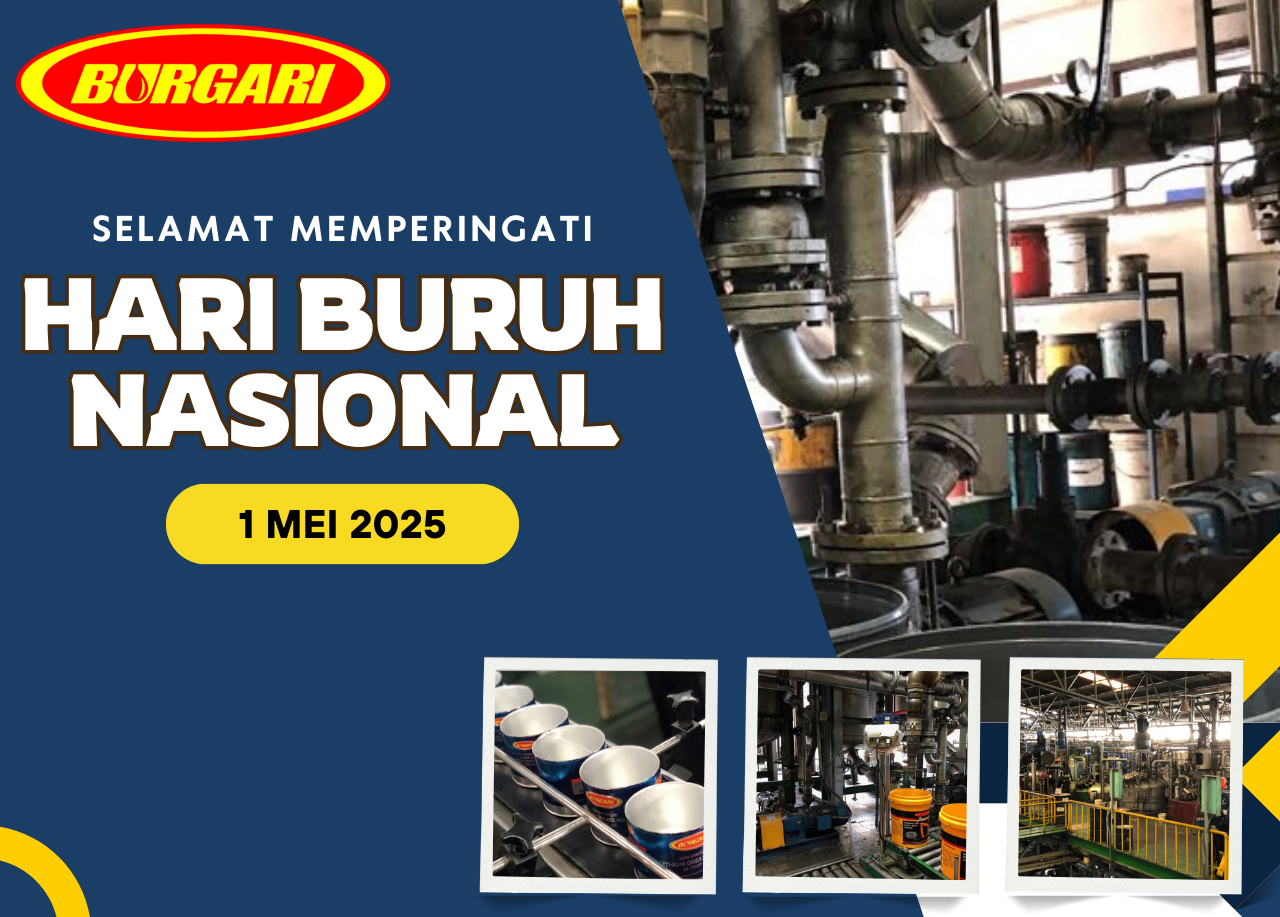 BURGARI

SELAMAT MEMPERINGATI

HARI BURUH NASIONAL

1 MEI 2025